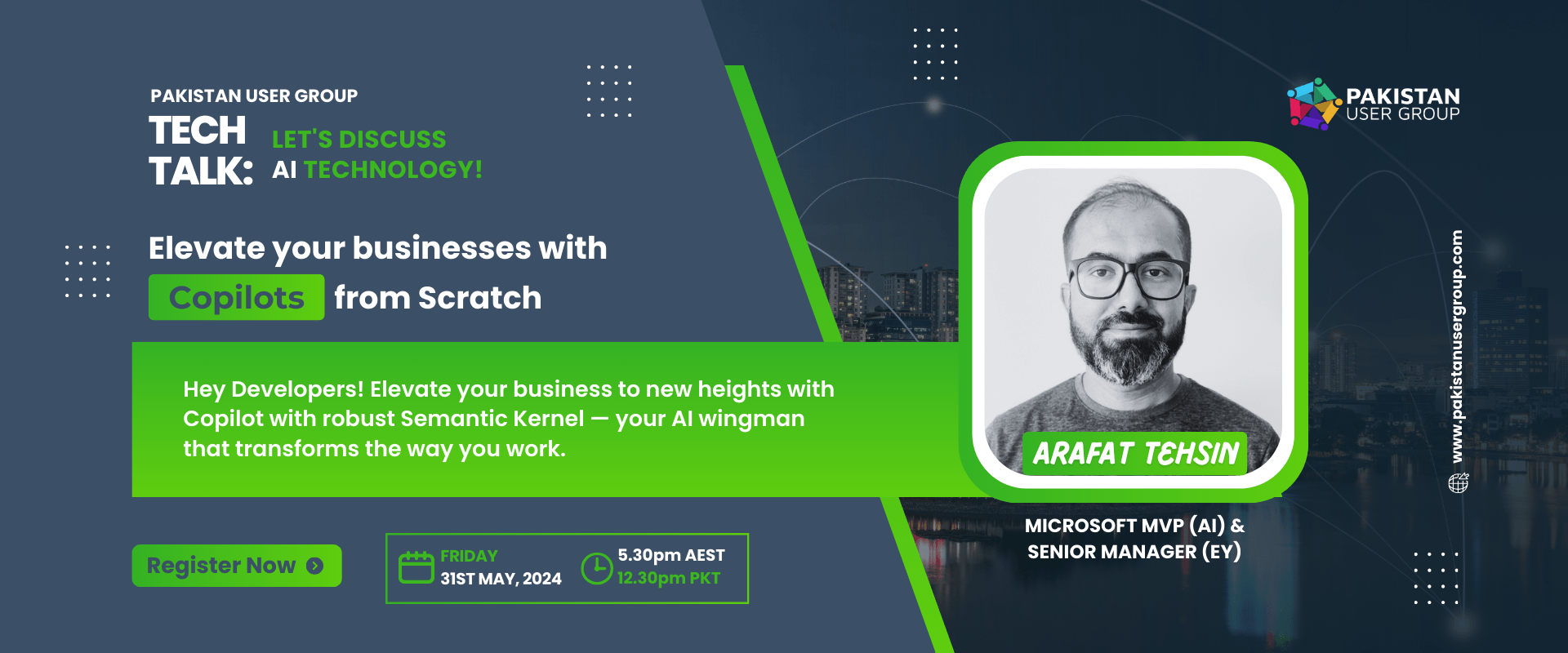 PAKISTAN USER GROUP
TECH TALK: LET'S DISCUSS AI TECHNOLOGY!

Elevate your businesses with Copilots from Scratch

Hey Developers! Elevate your business to new heights with Copilot with robust Semantic Kernel — your AI wingman that transforms the way you work.

Register Now

FRIDAY
31ST MAY, 2024

5.30pm AEST
12.30pm PKT

PAKISTAN USER GROUP

ARAFAT TEHSIN

MICROSOFT MVP (AI) & SENIOR MANAGER (EY)

www.pakistanusergroup.com